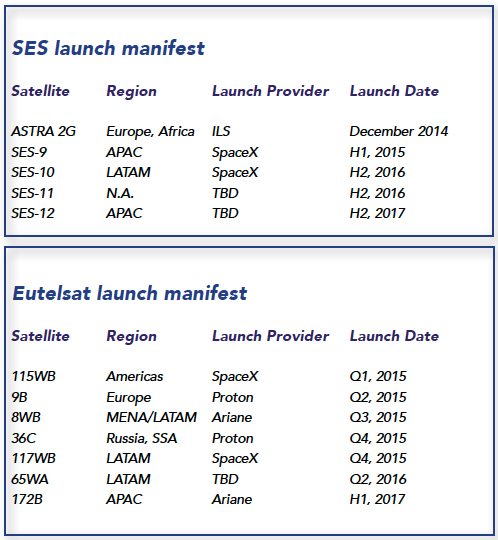 SES launch manifest

| Satellite | Region | Launch Provider | Launch Date |
|---|---|---|---|
| ASTRA 2G | Europe, Africa | ILS | December 2014 |
| SES-9 | APAC | SpaceX | H1, 2015 |
| SES-10 | LATAM | SpaceX | H2, 2016 |
| SES-11 | N.A. | TBD | H2, 2016 |
| SES-12 | APAC | TBD | H2, 2017 |

Eutelsat launch manifest

| Satellite | Region | Launch Provider | Launch Date |
|---|---|---|---|
| 115WB | Americas | SpaceX | Q1, 2015 |
| 9B | Europe | Proton | Q2, 2015 |
| 8WB | MENA/LATAM | Ariane | Q3, 2015 |
| 36C | Russia, SSA | Proton | Q4, 2015 |
| 117WB | LATAM | SpaceX | Q4, 2015 |
| 65WA | LATAM | TBD | Q2, 2016 |
| 172B | APAC | Ariane | H1, 2017 |